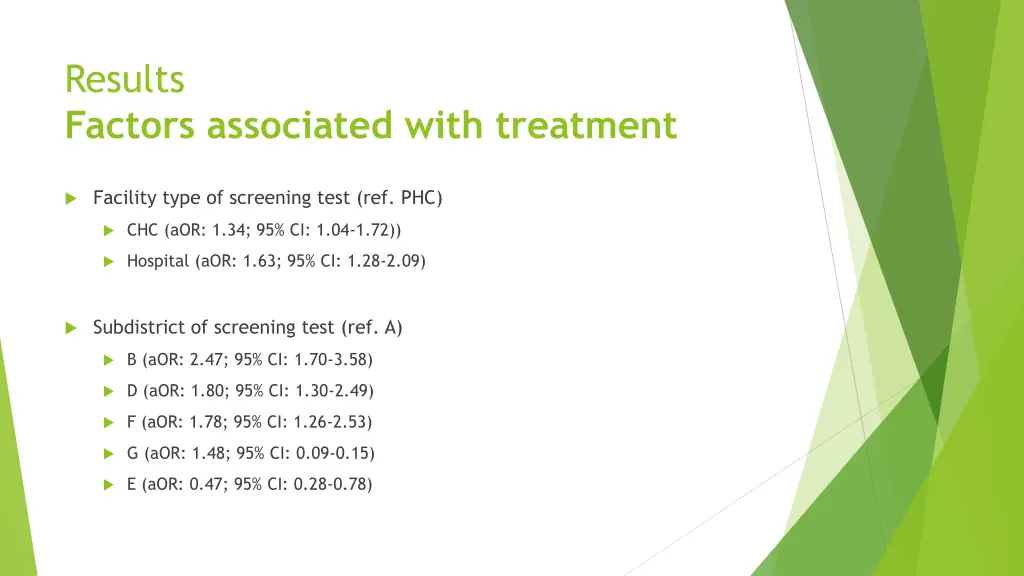 Results
Factors associated with treatment

Facility type of screening test (ref. PHC)

CHC (aOR: 1.34; 95% CI: 1.04-1.72))

Hospital (aOR: 1.63; 95% CI: 1.28-2.09)

Subdistrict of screening test (ref. A)

B (aOR: 2.47; 95% CI: 1.70-3.58)

D (aOR: 1.80; 95% CI: 1.30-2.49)

F (aOR: 1.78; 95% CI: 1.26-2.53)

G (aOR: 1.48; 95% CI: 0.09-0.15)

E (aOR: 0.47; 95% CI: 0.28-0.78)